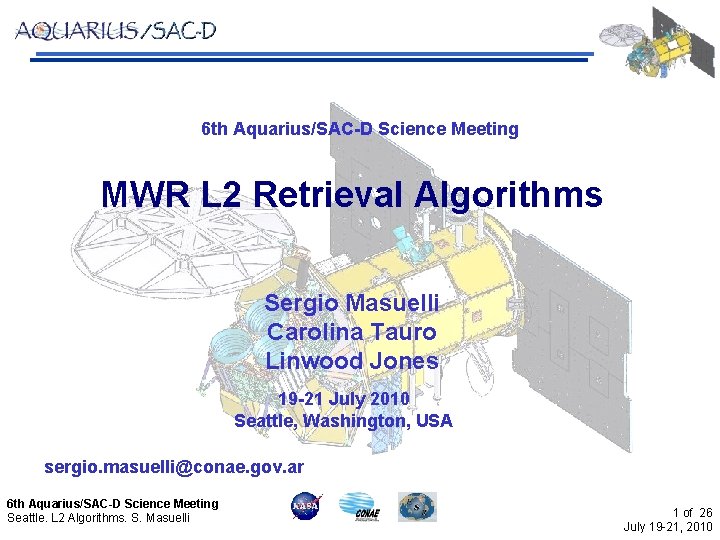 AQUARIUS/SAC-D

6th Aquarius/SAC-D Science Meeting

MWR L2 Retrieval Algorithms

Sergio Masuelli
Carolina Tauro
Linwood Jones

19-21 July 2010
Seattle, Washington, USA

sergio.masuelli@conae.gov.ar

6th Aquarius/SAC-D Science Meeting
Seattle. L2 Algorithms. S. Masuelli

NASA

CONAE

1 of 26
July 19-21, 2010